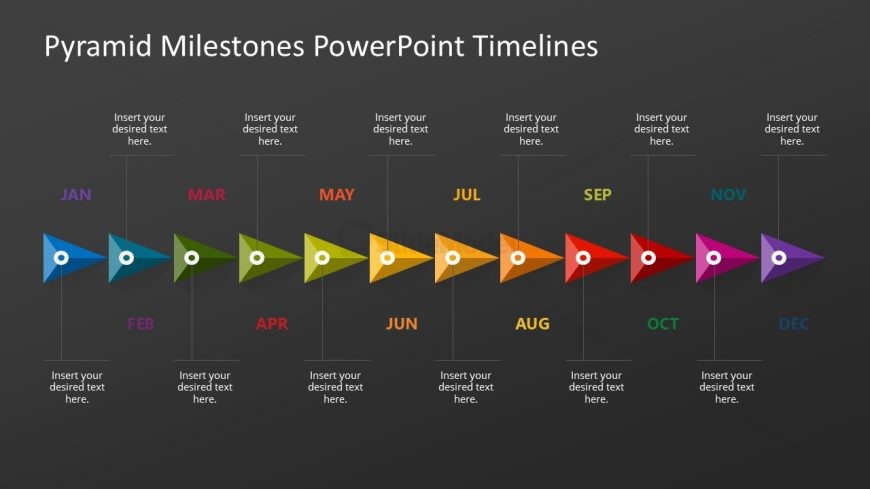 Pyramid Milestones PowerPoint Timelines

Insert your desired text here.

Insert your desired text here.

Insert your desired text here.

Insert your desired text here.

Insert your desired text here.

Insert your desired text here.

JAN

MAR

MAY

JUL

SEP

NOV

FEB

APR

JUN

AUG

OCT

DEC

Insert your desired text here.

Insert your desired text here.

Insert your desired text here.

Insert your desired text here.

Insert your desired text here.

Insert your desired text here.